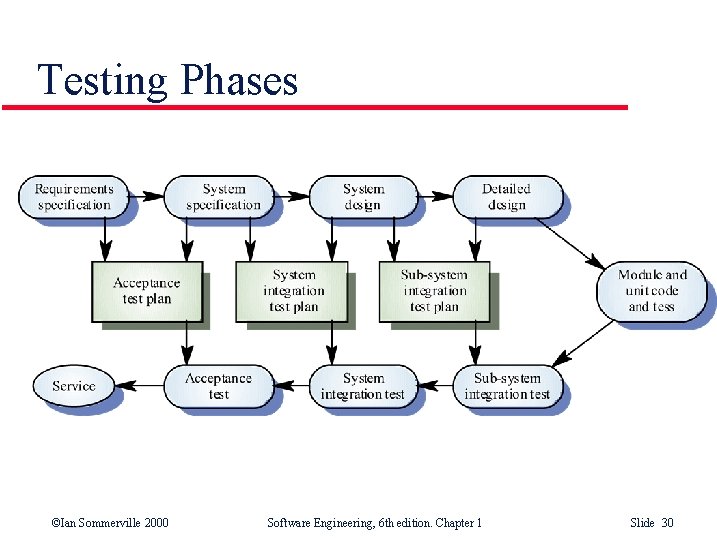 Testing Phases

Requirements specification

System specification

System design

Detailed design

Acceptance test plan

System integration test plan

Sub-system integration test plan

Module and unit code and tess

Service

Acceptance test

System integration test

Sub-system integration test

©Ian Sommerville 2000

Software Engineering, 6th edition. Chapter 1

Slide 30